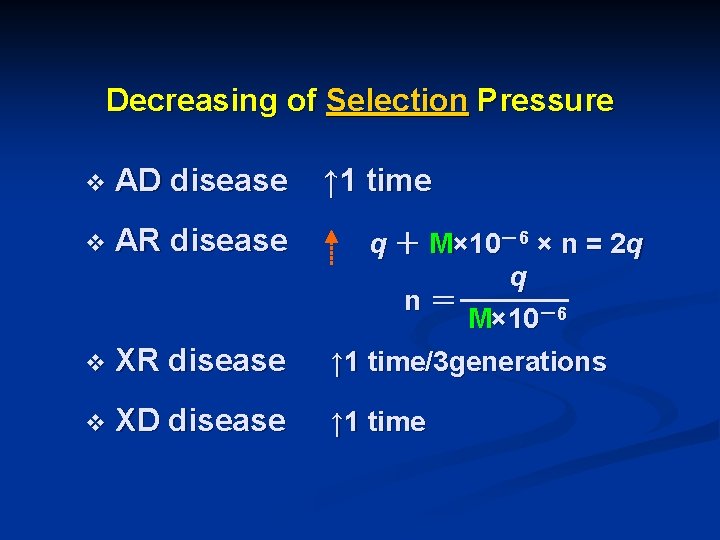 Decreasing of Selection Pressure

❖ AD disease ↑1 time

❖ AR disease ↑ $q + M \times 10^{-6} \times n = 2q$

$n = \frac{q}{M \times 10^{-6}}$

❖ XR disease ↑1 time/3generations

❖ XD disease ↑1 time